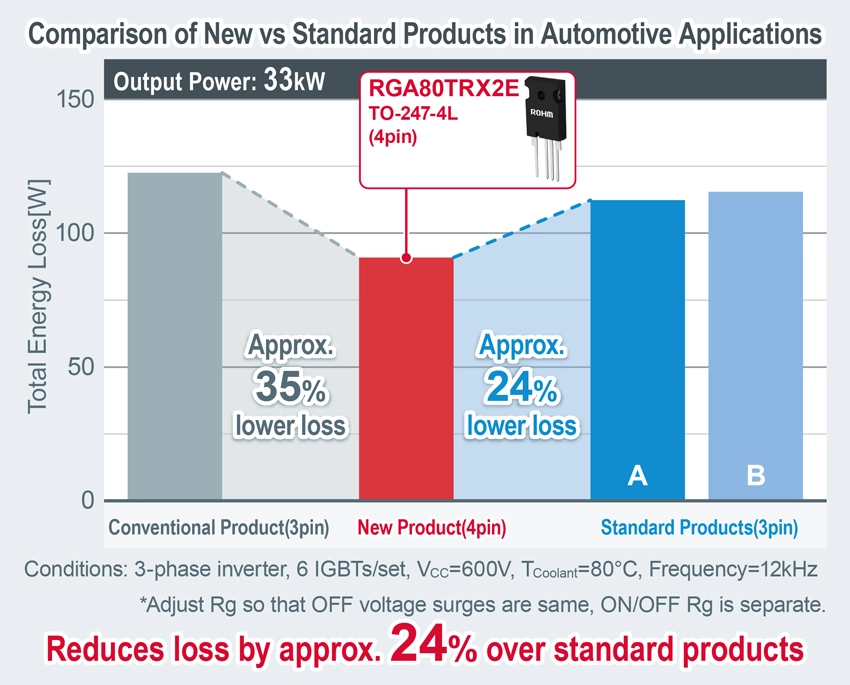 Comparison of New vs Standard Products in Automotive Applications

Output Power: 33kW

RGA80TRX2E
TO-247-4L
(4pin)

ROHM

Total Energy Loss[W]

150
100
50
0

Approx.
35%
lower loss

Approx.
24%
lower loss

A

B

Conventional Product(3pin)

New Product(4pin)

Standard Products(3pin)

Conditions: 3-phase inverter, 6 IGBTs/set, $V_{CC}$=600V, $T_{Coolant}$=80°C, Frequency=12kHz

*Adjust Rg so that OFF voltage surges are same, ON/OFF Rg is separate.

Reduces loss by approx. 24% over standard products